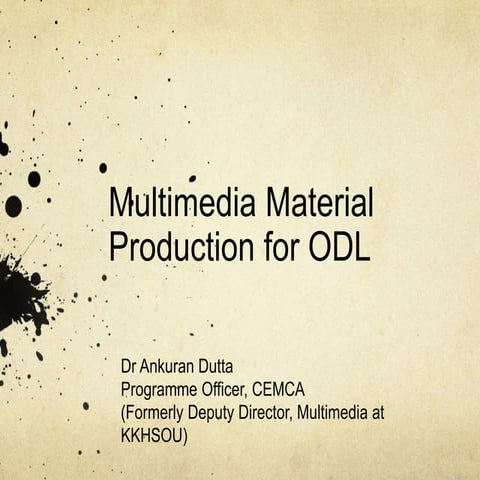 Multimedia Material Production for ODL

Dr Ankuran Dutta
Programme Officer, CEMCA
(Formerly Deputy Director, Multimedia at KKHSOU)